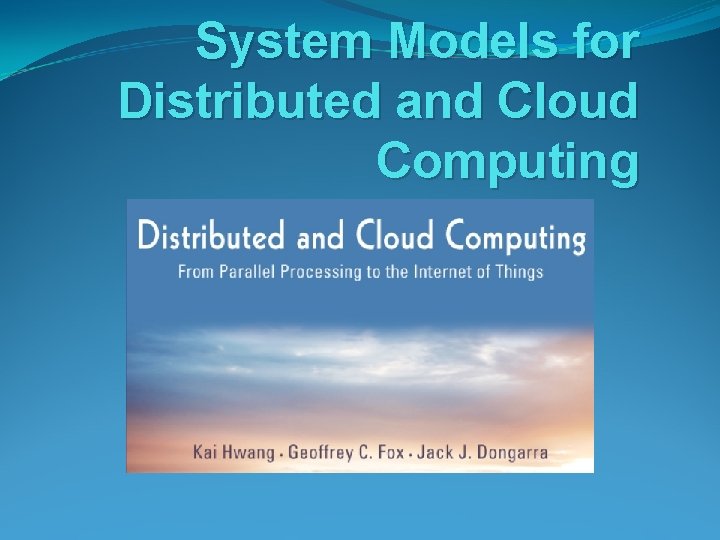 System Models for Distributed and Cloud Computing

Distributed and Cloud Computing
From Parallel Processing to the Internet of Things

Kai Hwang · Geoffrey C. Fox · Jack J. Dongarra